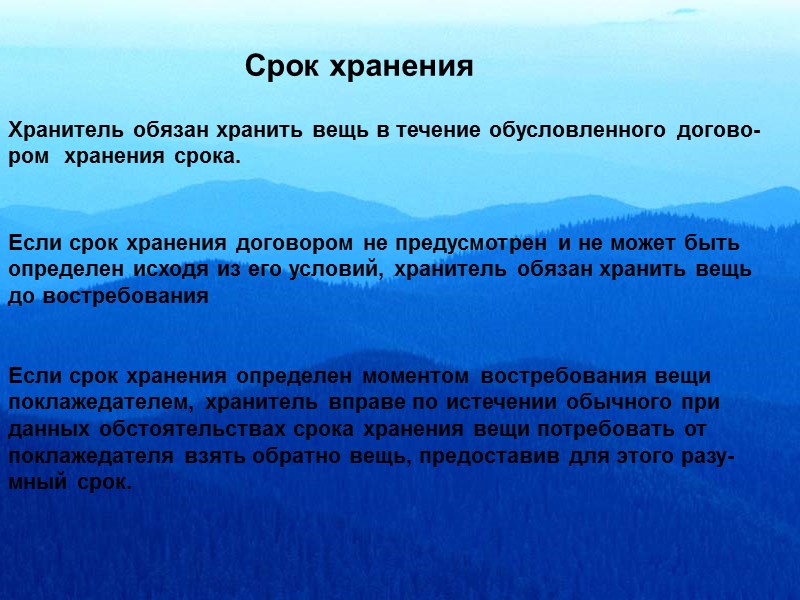 Срок хранения

Хранитель обязан хранить вещь в течение обусловленного договором хранения срока.

Если срок хранения договором не предусмотрен и не может быть определен исходя из его условий, хранитель обязан хранить вещь до востребования

Если срок хранения определен моментом востребования вещи поклажедателем, хранитель вправе по истечении обычного при данных обстоятельствах срока хранения вещи потребовать от поклажедателя взять обратно вещь, предоставив для этого разумный срок.